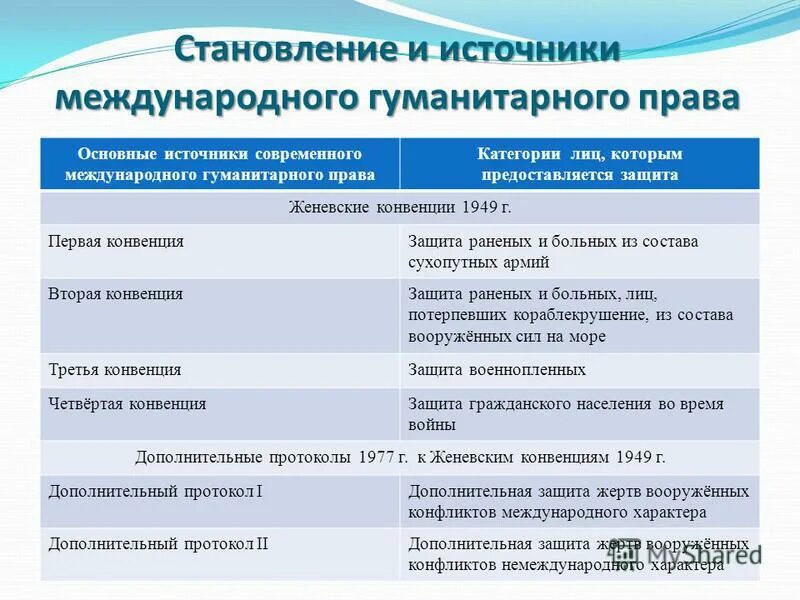 Становление и источники международного гуманитарного права

| Основные источники современного международного гуманитарного права | Категории лиц, которым предоставляется защита |
|---|---|
| Женевские конвенции 1949 г. | |
| Первая конвенция | Защита раненых и больных из состава сухопутных армий |
| Вторая конвенция | Защита раненых и больных, лиц, потерпевших кораблекрушение, из состава вооружённых сил на море |
| Третья конвенция | Защита военнопленных |
| Четвёртая конвенция | Защита гражданского населения во время войны |
| Дополнительные протоколы 1977 г. к Женевским конвенциям 1949 г. | |
| Дополнительный протокол I | Дополнительная защита жертв вооружённых конфликтов международного характера |
| Дополнительный протокол II | Дополнительная защита жертв вооружённых конфликтов немеждународного характера |

MyShared